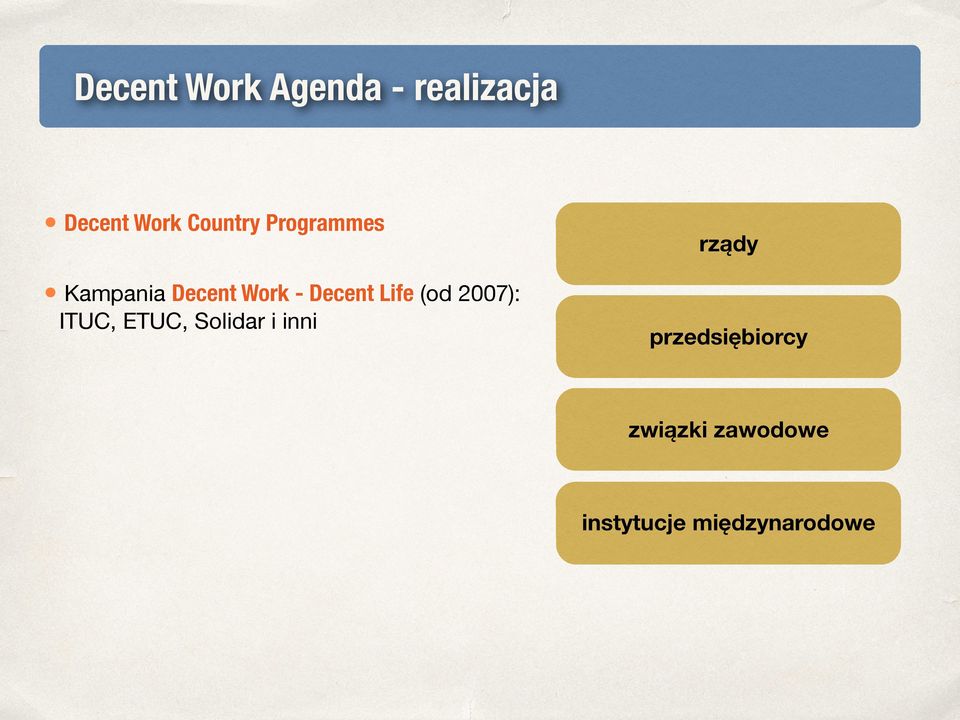 Decent Work Agenda - realizacja

• Decent Work Country Programmes

• Kampania Decent Work - Decent Life (od 2007): ITUC, ETUC, Solidar i inni

rządy

przedsiębiorcy

związki zawodowe

instytucje międzynarodowe